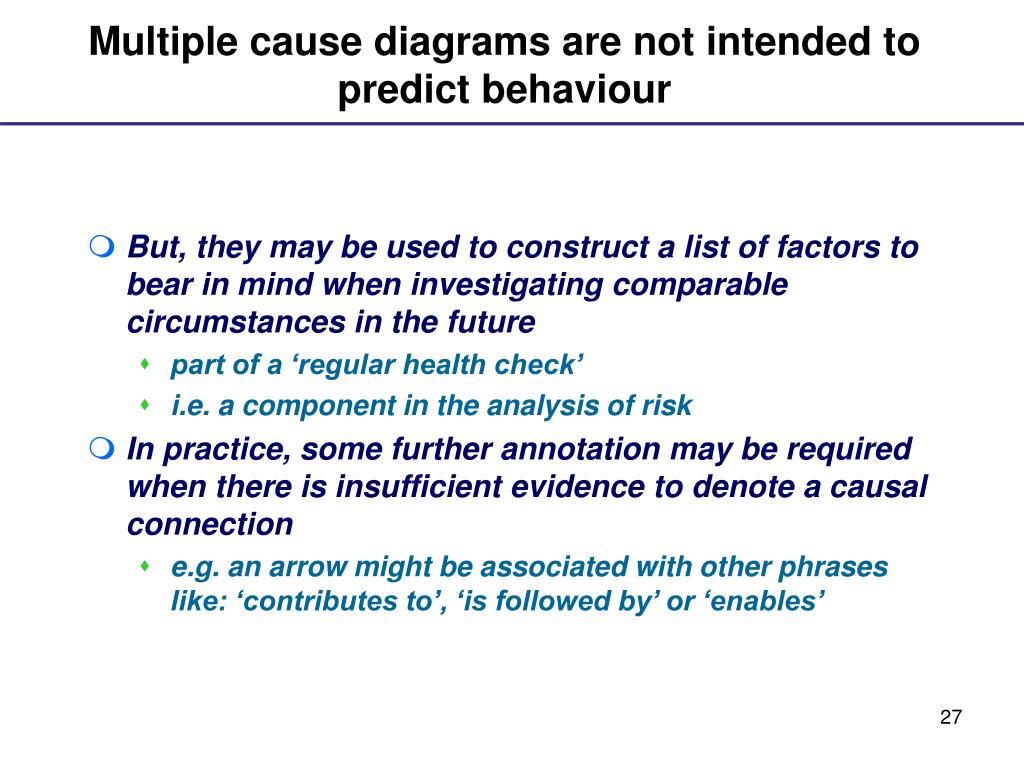 Multiple cause diagrams are not intended to predict behaviour

But, they may be used to construct a list of factors to bear in mind when investigating comparable circumstances in the future

part of a ‘regular health check’

i.e. a component in the analysis of risk

In practice, some further annotation may be required when there is insufficient evidence to denote a causal connection

e.g. an arrow might be associated with other phrases like: ‘contributes to’, ‘is followed by’ or ‘enables’

27